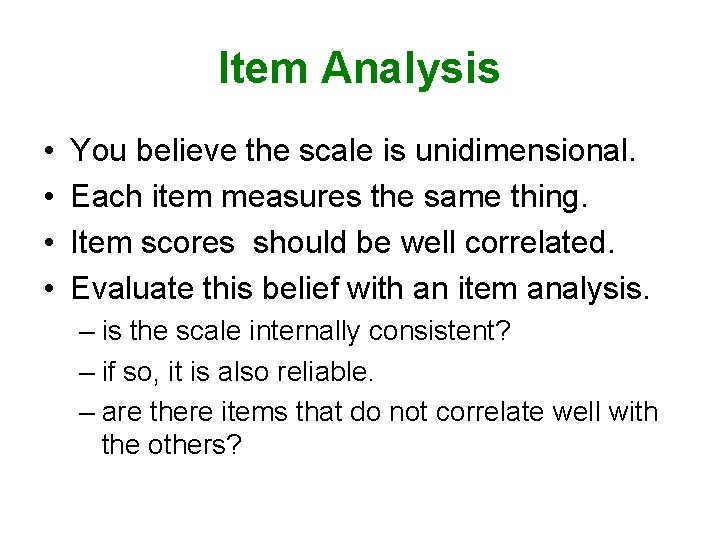 Item Analysis

• You believe the scale is unidimensional.
• Each item measures the same thing.
• Item scores  should be well correlated.
• Evaluate this belief with an item analysis.
  – is the scale internally consistent?
  – if so, it is also reliable.
  – are there items that do not correlate well with the others?